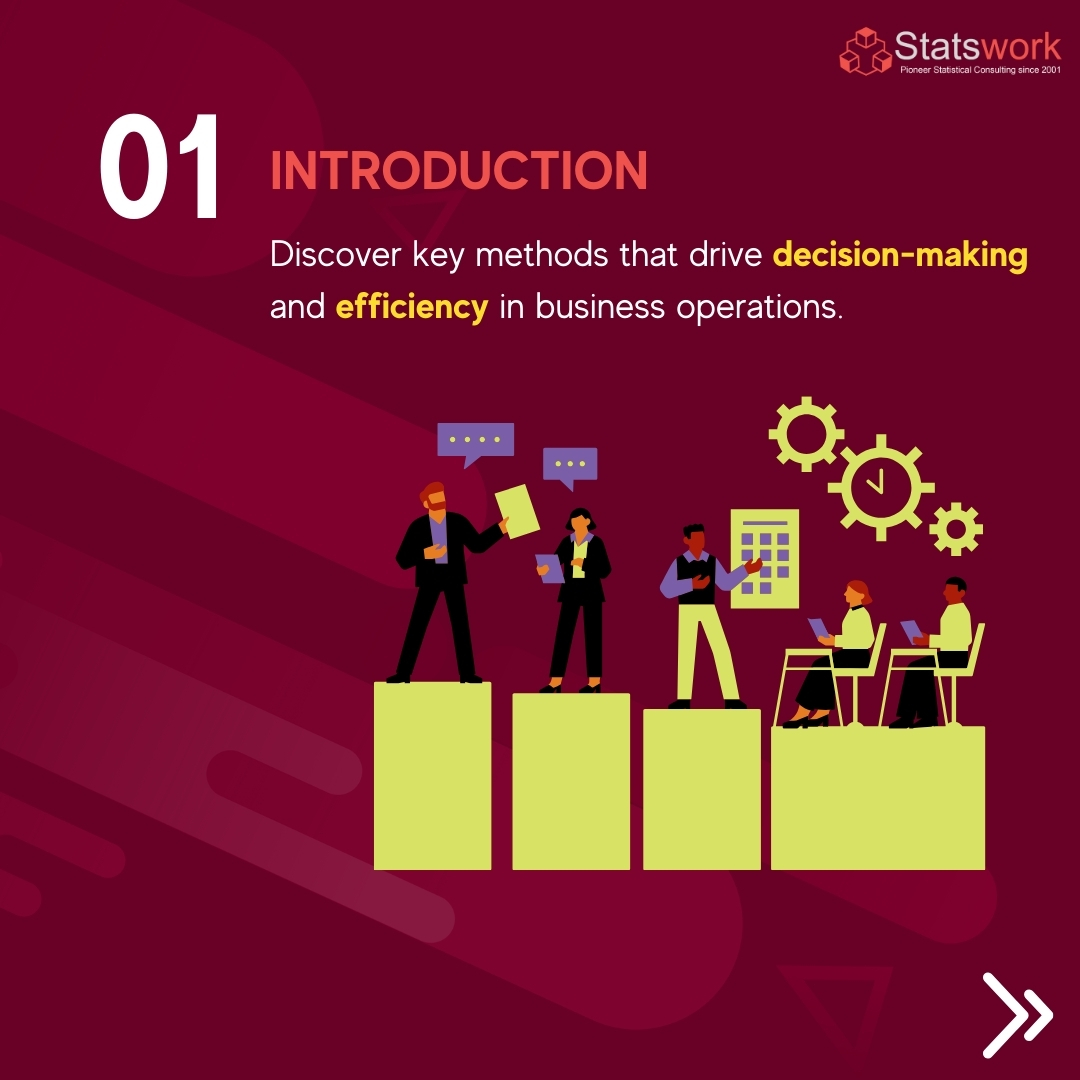 Statswork
Pioneer Statistical Consulting since 2001

01 INTRODUCTION

Discover key methods that drive decision-making and efficiency in business operations.